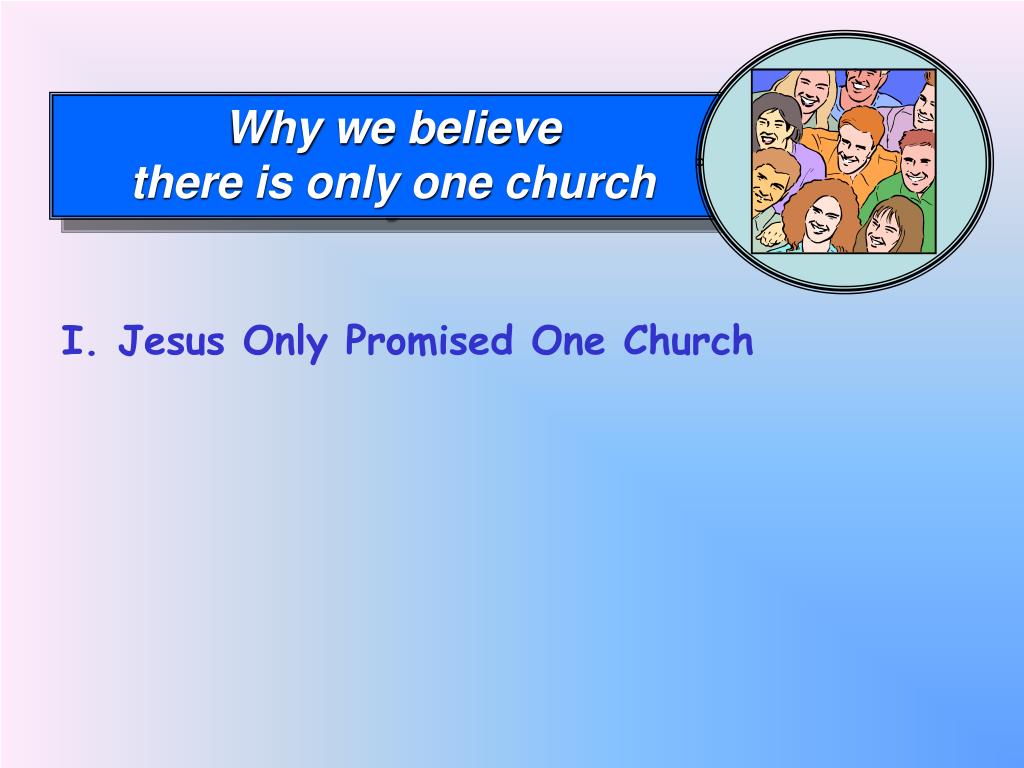 Why we believe
there is only one church

I. Jesus Only Promised One Church